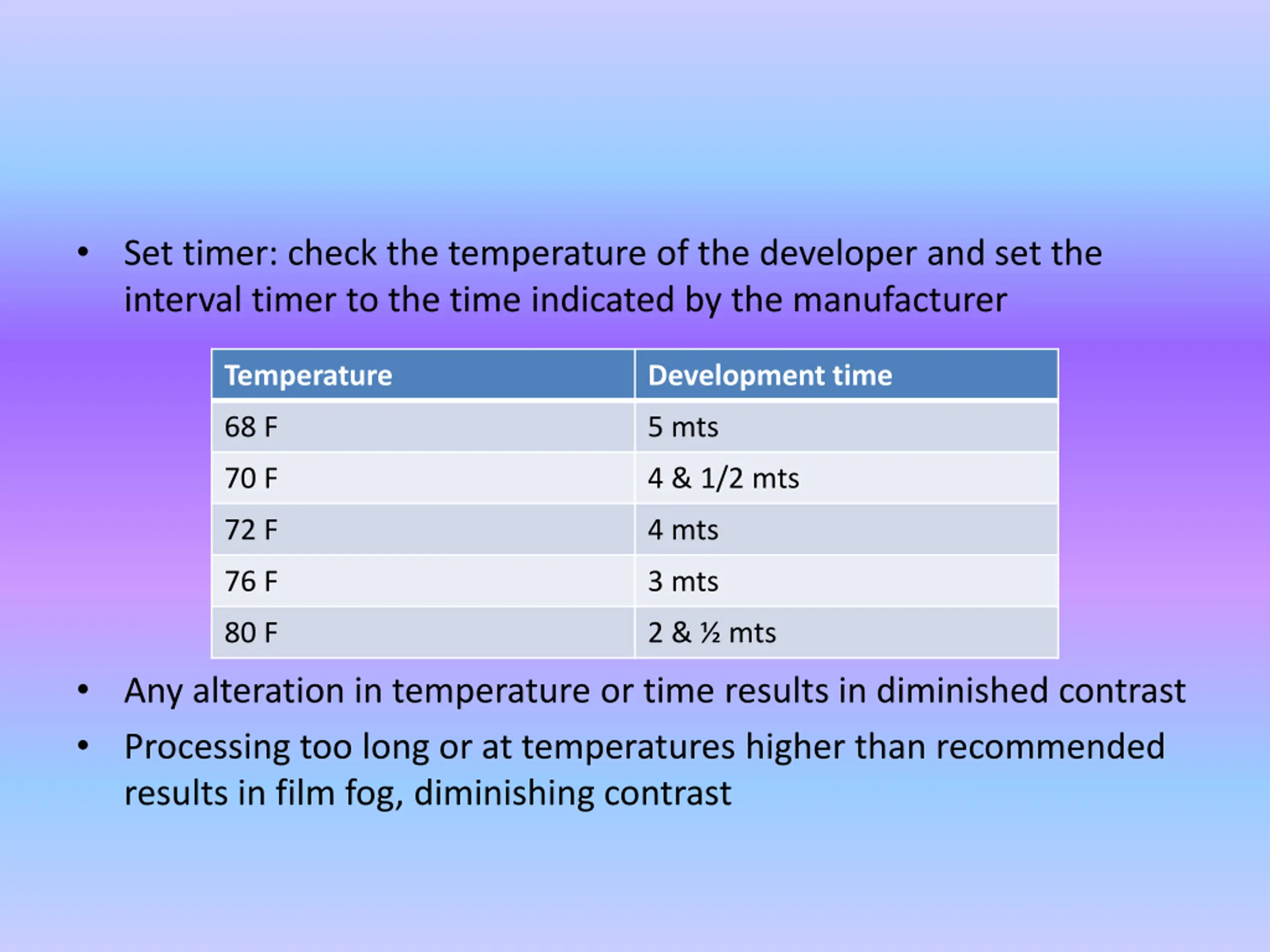 • Set timer: check the temperature of the developer and set the interval timer to the time indicated by the manufacturer

| Temperature | Development time |
|---|---|
| 68 F | 5 mts |
| 70 F | 4 & 1/2 mts |
| 72 F | 4 mts |
| 76 F | 3 mts |
| 80 F | 2 & ½ mts |

• Any alteration in temperature or time results in diminished contrast

• Processing too long or at temperatures higher than recommended results in film fog, diminishing contrast